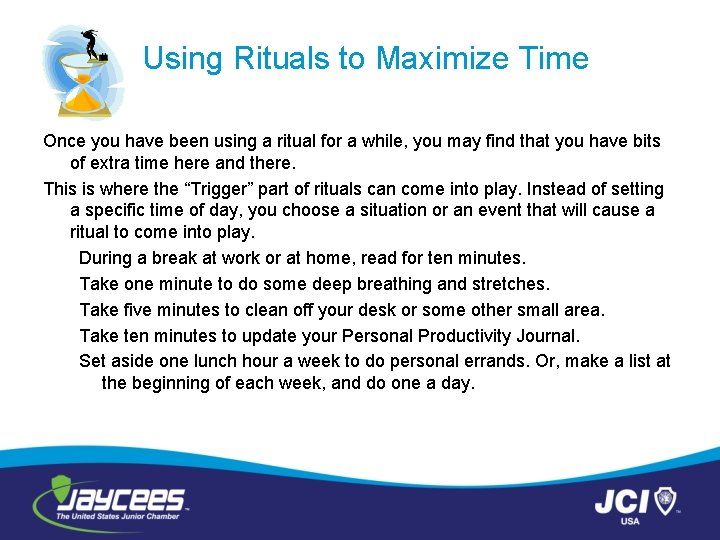 Using Rituals to Maximize Time

Once you have been using a ritual for a while, you may find that you have bits of extra time here and there.

This is where the “Trigger” part of rituals can come into play. Instead of setting a specific time of day, you choose a situation or an event that will cause a ritual to come into play.

During a break at work or at home, read for ten minutes.

Take one minute to do some deep breathing and stretches.

Take five minutes to clean off your desk or some other small area.

Take ten minutes to update your Personal Productivity Journal.

Set aside one lunch hour a week to do personal errands. Or, make a list at the beginning of each week, and do one a day.

JAYCEES
The United States Junior Chamber

JCI
USA